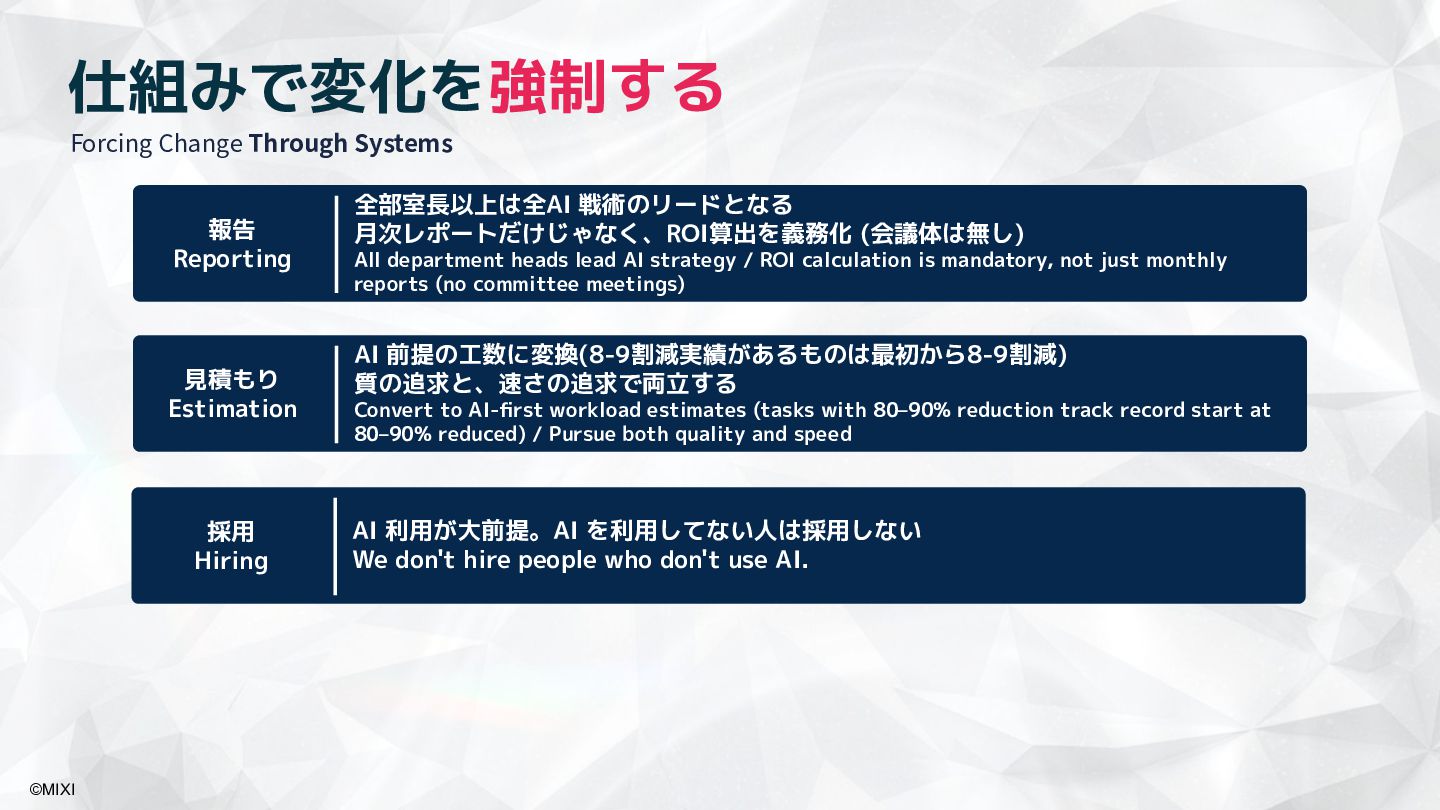 仕組みで変化を強制する
Forcing Change Through Systems

報告
Reporting

全部室長以上は全AI 戦術のリードとなる
月次レポートだけじゃなく、ROI算出を義務化 (会議体は無し)
All department heads lead AI strategy / ROI calculation is mandatory, not just monthly reports (no committee meetings)

見積もり
Estimation

AI 前提の工数に変換(8-9割減実績があるものは最初から8-9割減)
質の追求と、速さの追求で両立する
Convert to AI-first workload estimates (tasks with 80–90% reduction track record start at 80–90% reduced) / Pursue both quality and speed

採用
Hiring

AI 利用が大前提。AI を利用してない人は採用しない
We don't hire people who don't use AI.

©MIXI